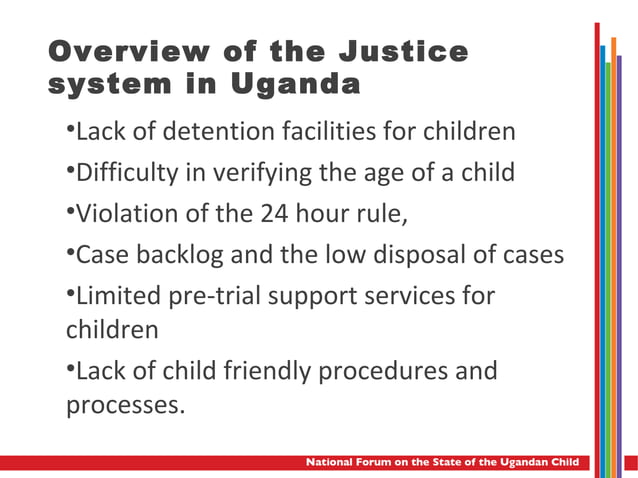 Overview of the Justice system in Uganda

•Lack of detention facilities for children

•Difficulty in verifying the age of a child

•Violation of the 24 hour rule,

•Case backlog and the low disposal of cases

•Limited pre-trial support services for children

•Lack of child friendly procedures and processes.

National Forum on the State of the Ugandan Child